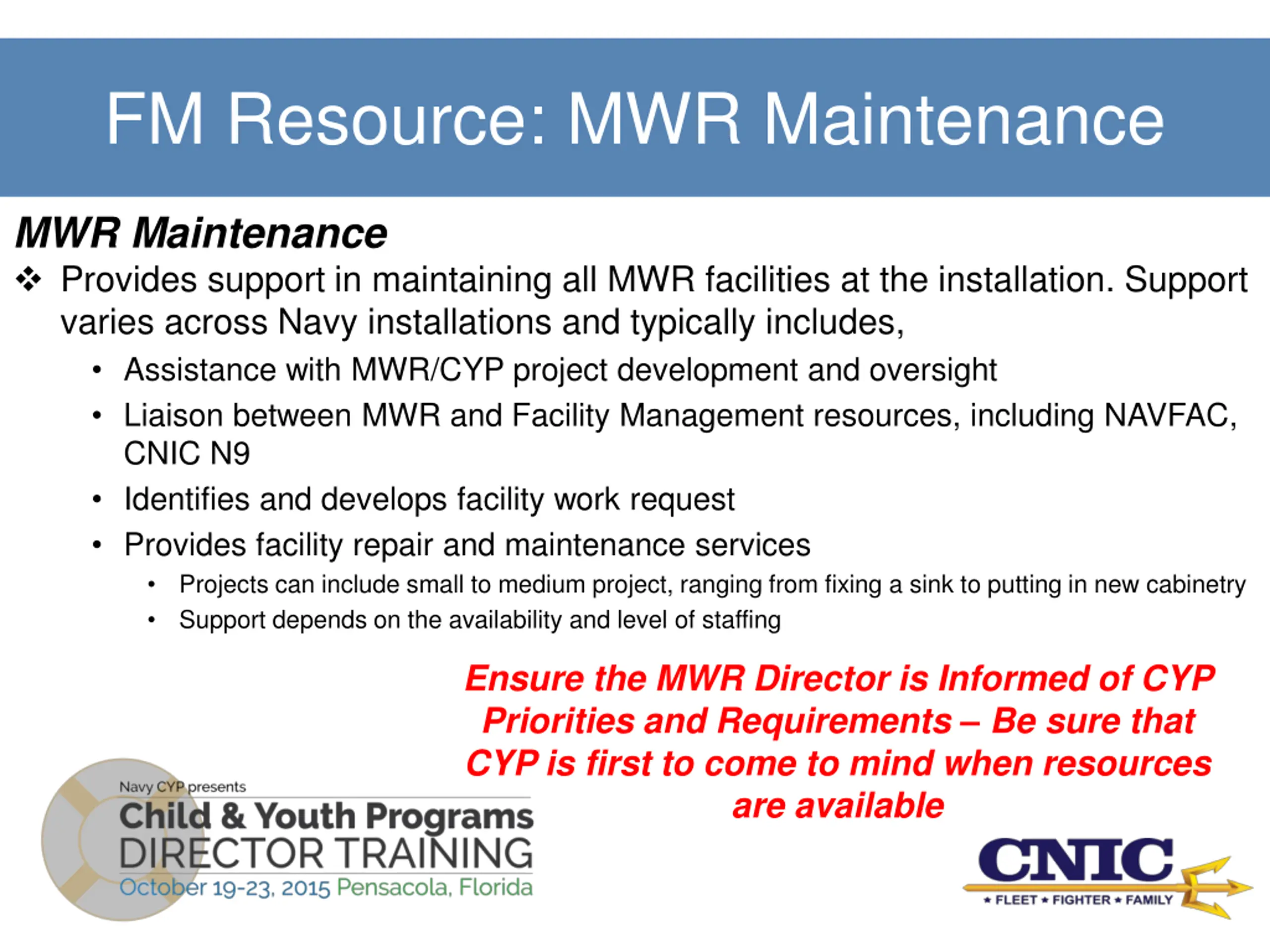 FM Resource: MWR Maintenance

MWR Maintenance

❖ Provides support in maintaining all MWR facilities at the installation. Support varies across Navy installations and typically includes,

• Assistance with MWR/CYP project development and oversight
• Liaison between MWR and Facility Management resources, including NAVFAC, CNIC N9
• Identifies and develops facility work request
• Provides facility repair and maintenance services
  • Projects can include small to medium project, ranging from fixing a sink to putting in new cabinetry
  • Support depends on the availability and level of staffing

Ensure the MWR Director is Informed of CYP Priorities and Requirements – Be sure that CYP is first to come to mind when resources are available

Navy CYP presents
Child & Youth Programs
DIRECTOR TRAINING
October 19-23, 2015 Pensacola, Florida

CNIC
★ FLEET ★ FIGHTER ★ FAMILY